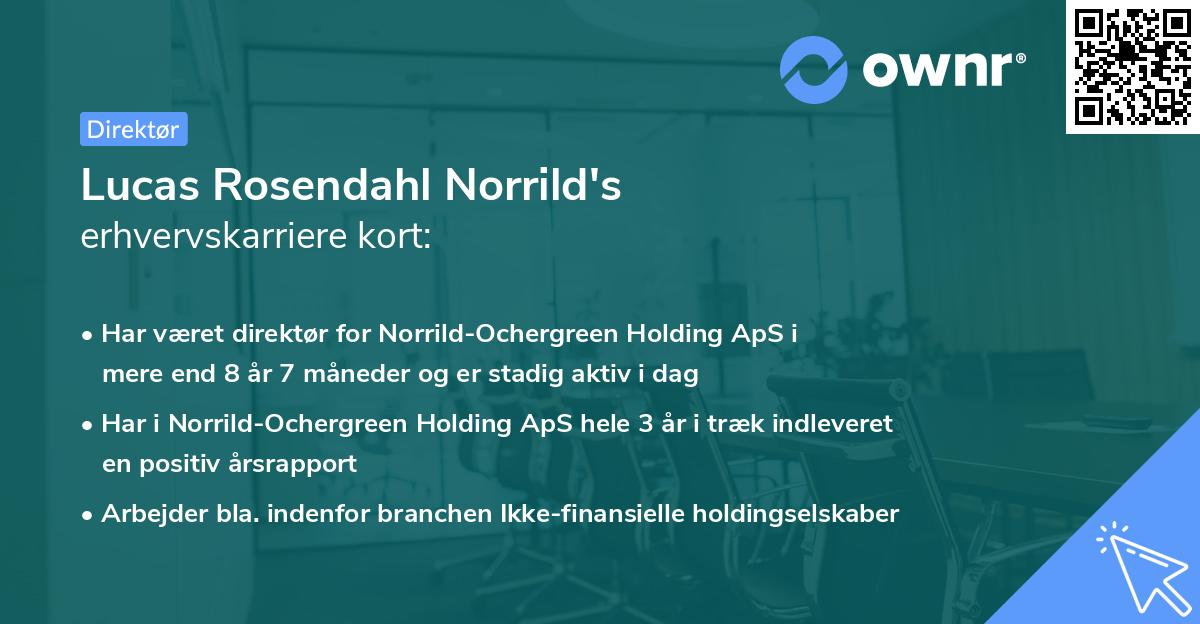 ownr®

Direktør

Lucas Rosendahl Norrild's
erhvervskarriere kort:

• Har været direktør for Norrild-Ochergreen Holding ApS i mere end 8 år 7 måneder og er stadig aktiv i dag

• Har i Norrild-Ochergreen Holding ApS hele 3 år i træk indleveret en positiv årsrapport

• Arbejder bla. indenfor branchen Ikke-finansielle holdingselskaber